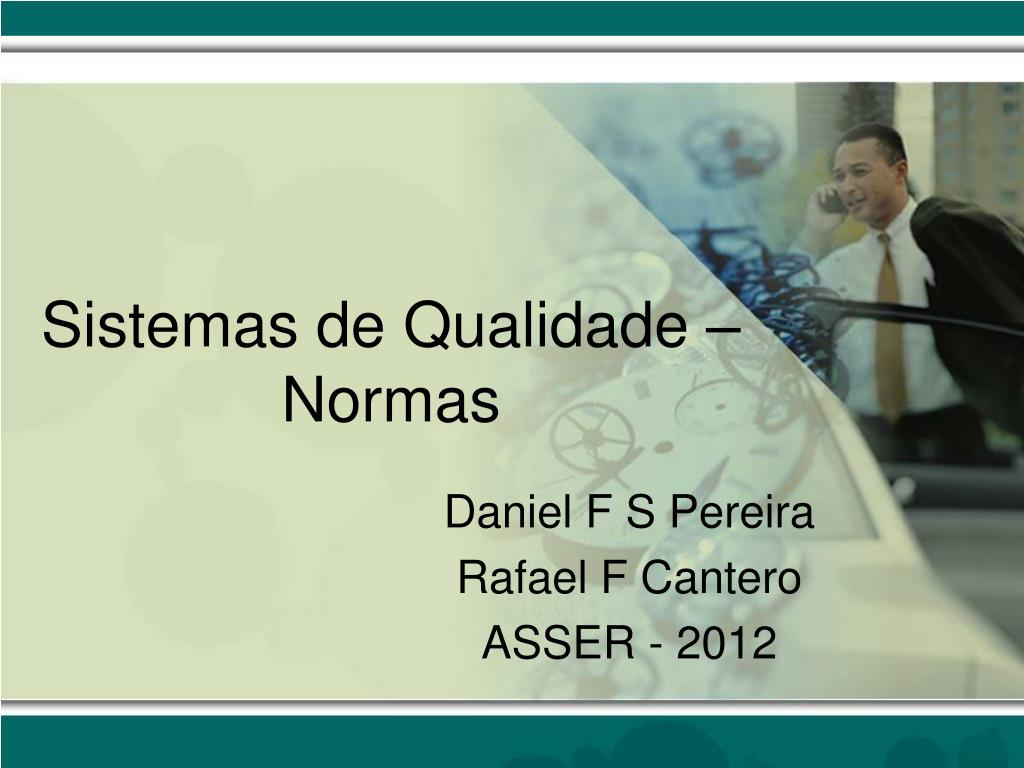 Sistemas de Qualidade – Normas

Daniel F S Pereira
Rafael F Cantero
ASSER - 2012